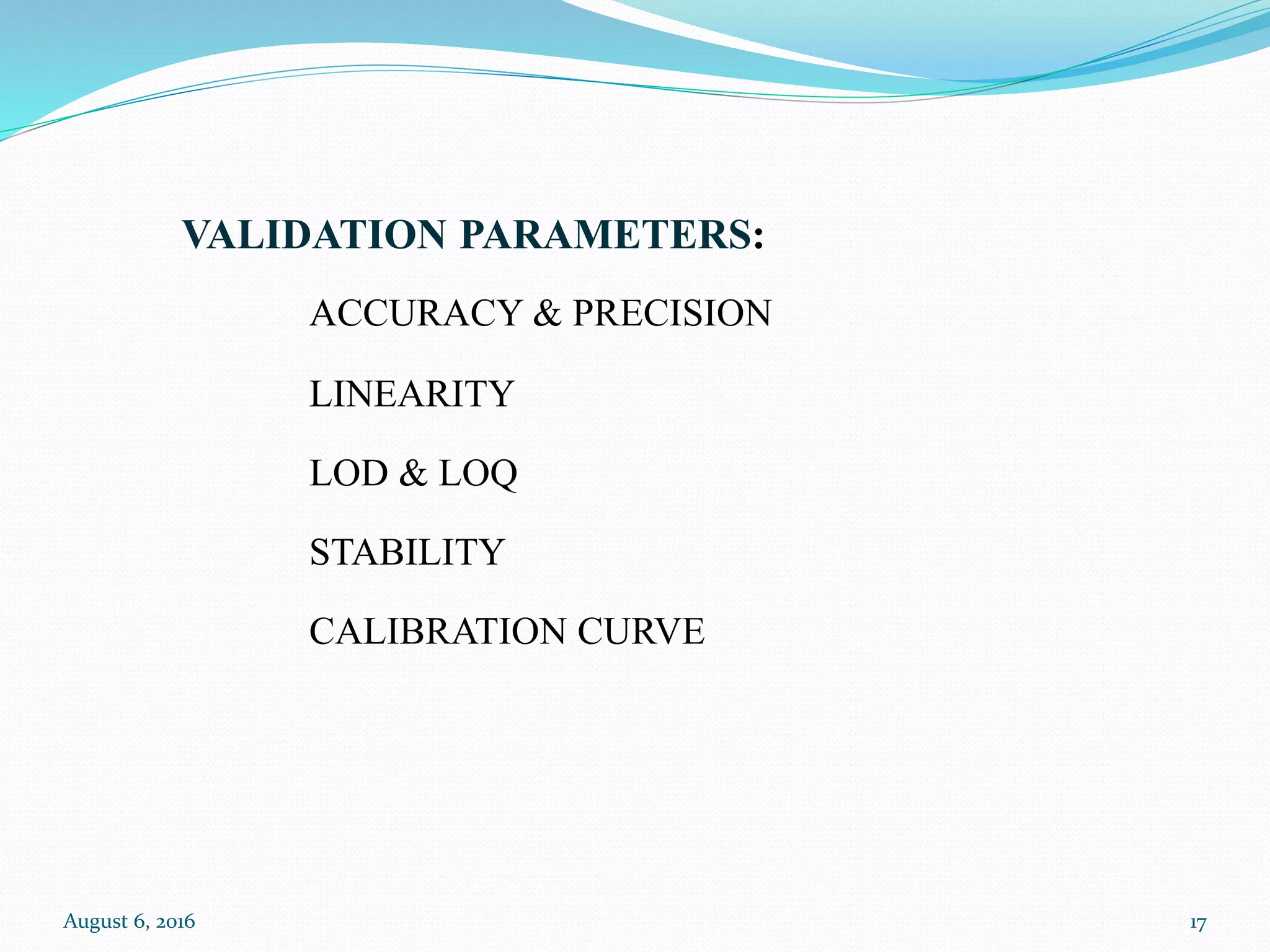 VALIDATION PARAMETERS:

ACCURACY & PRECISION

LINEARITY

LOD & LOQ

STABILITY

CALIBRATION CURVE

August 6, 2016

17